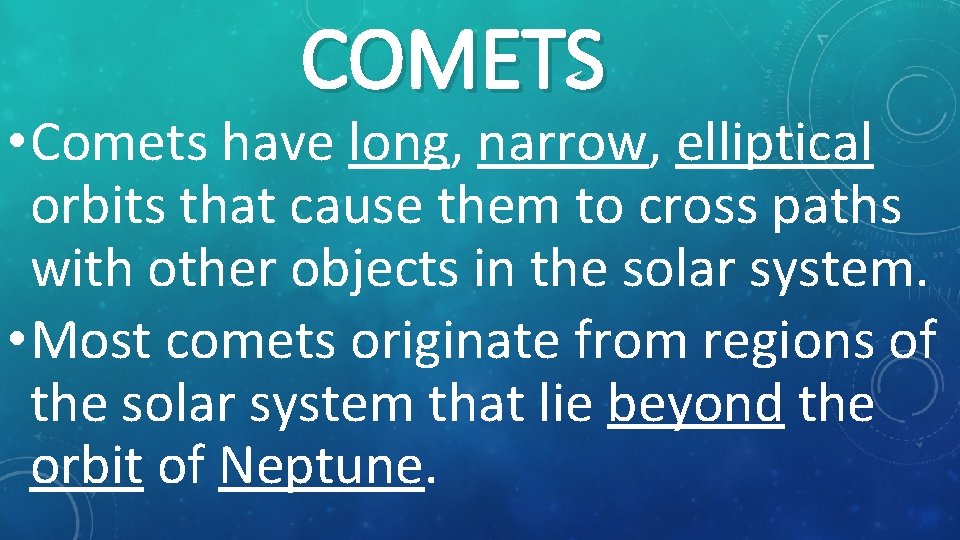 COMETS

• Comets have long, narrow, elliptical orbits that cause them to cross paths with other objects in the solar system.

• Most comets originate from regions of the solar system that lie beyond the orbit of Neptune.